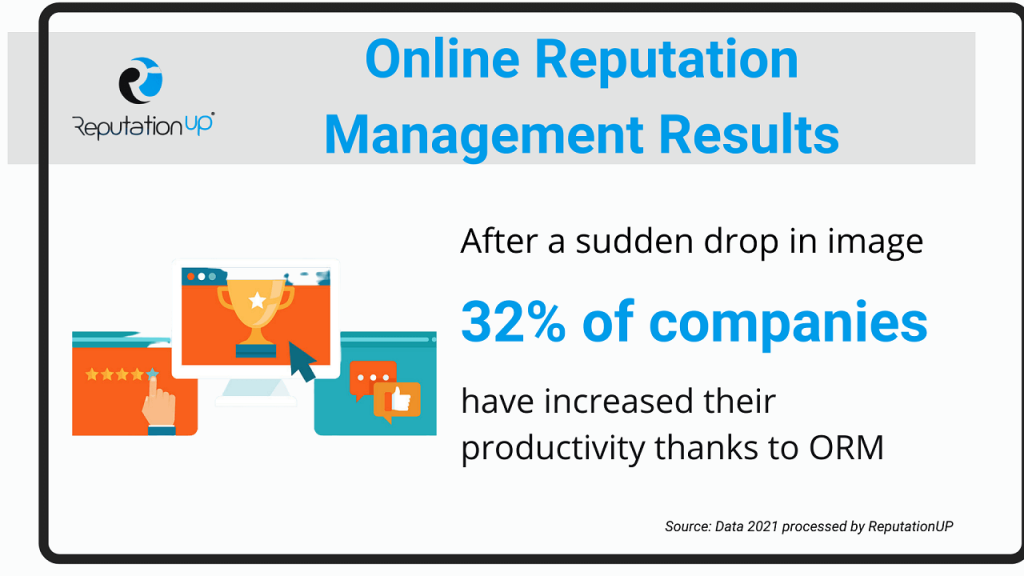 ReputationUP

Online Reputation Management Results

After a sudden drop in image

32% of companies

have increased their productivity thanks to ORM

Source: Data 2021 processed by ReputationUP